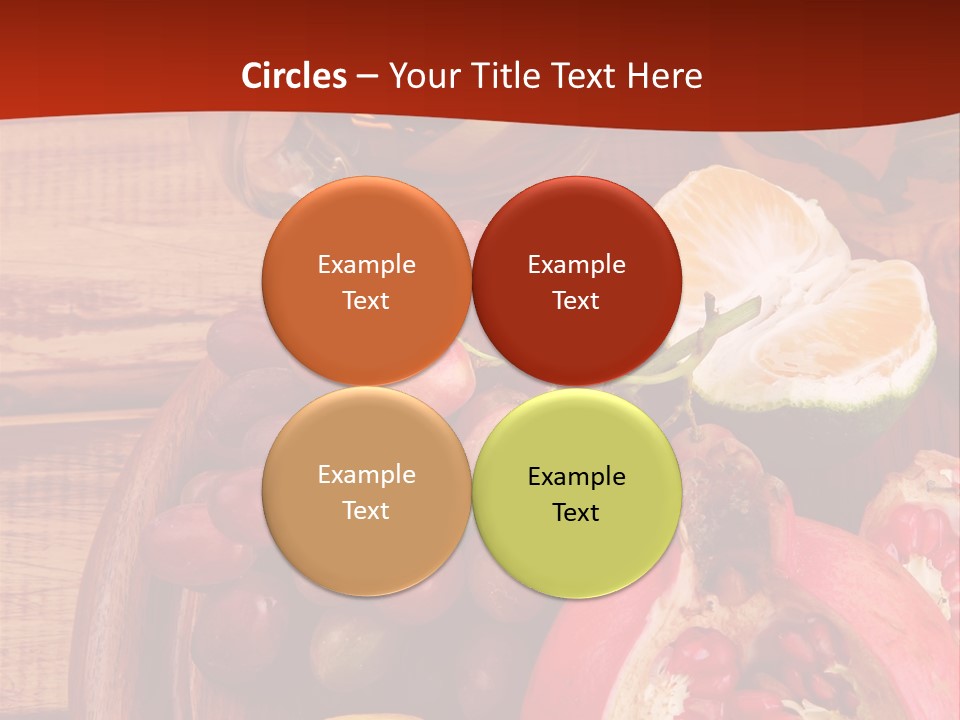 Circles – Your Title Text Here

Example Text

Example Text

Example Text

Example Text